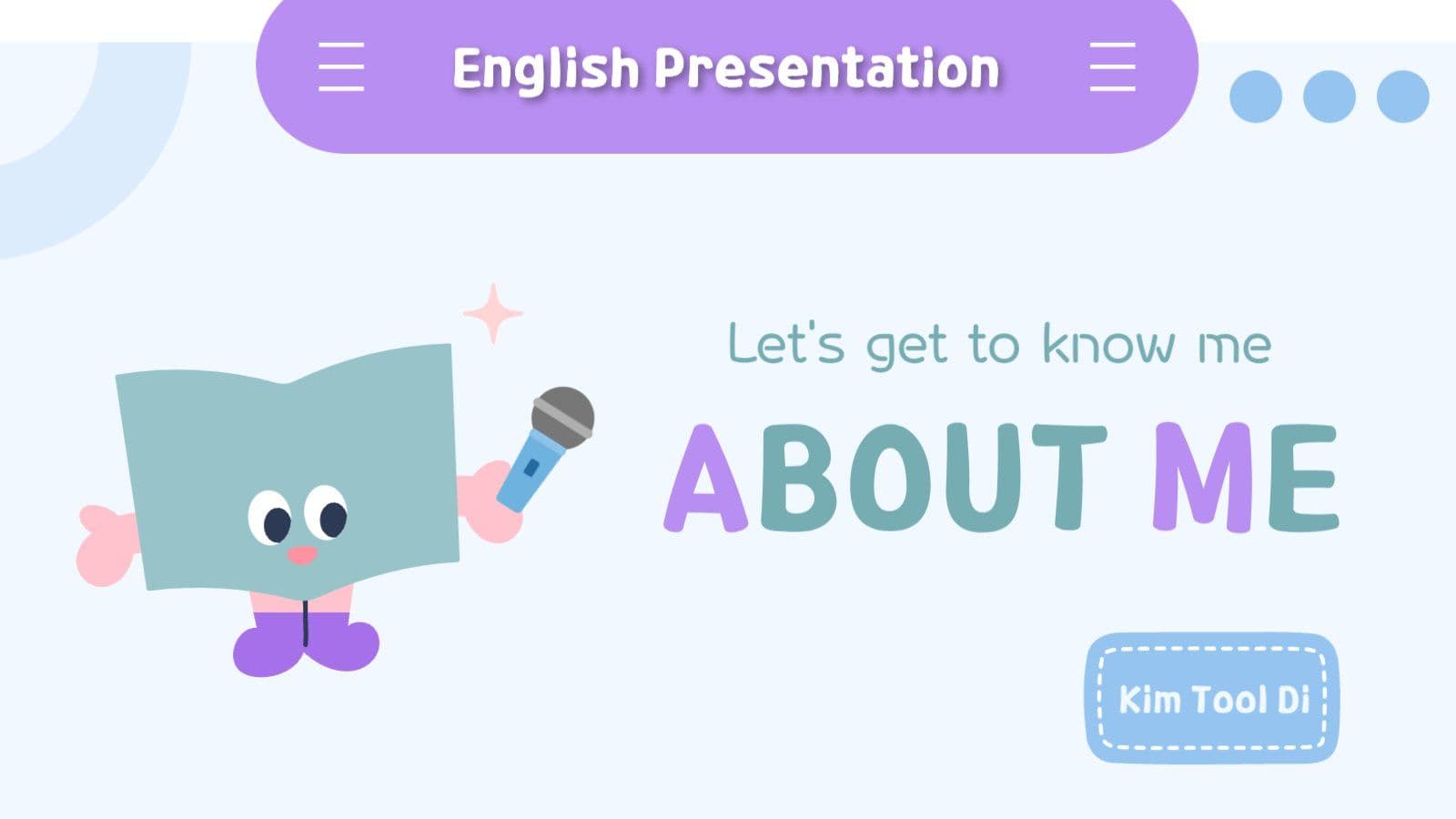 English Presentation

Let's get to know me

ABOUT ME

Kim Tool Di